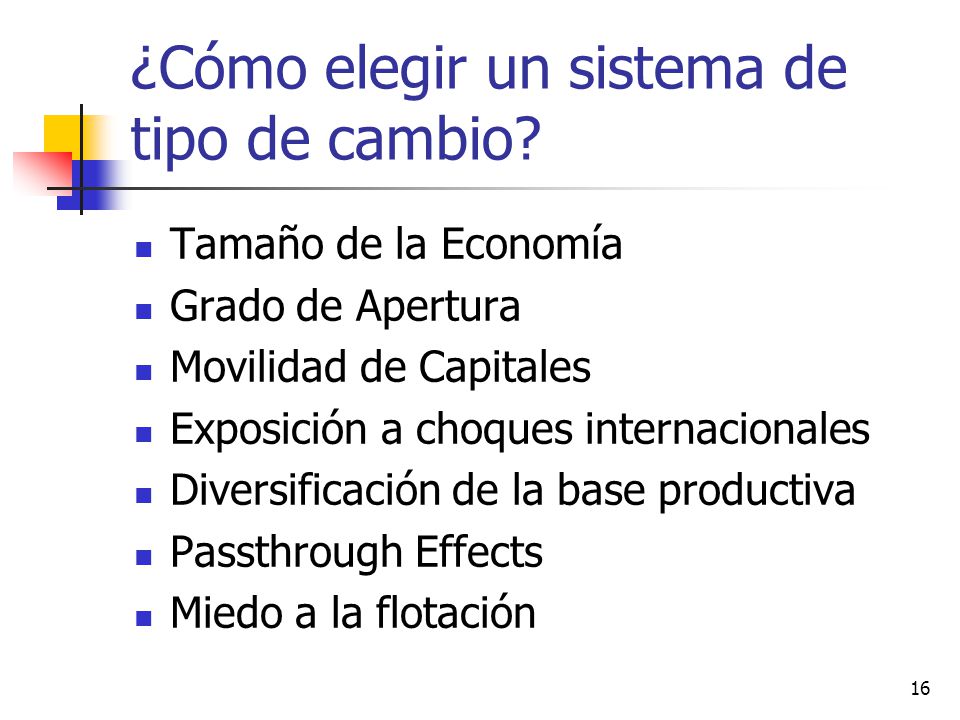 ¿Cómo elegir un sistema de tipo de cambio?

- Tamaño de la Economía
- Grado de Apertura
- Movilidad de Capitales
- Exposición a choques internacionales
- Diversificación de la base productiva
- Passthrough Effects
- Miedo a la flotación

16